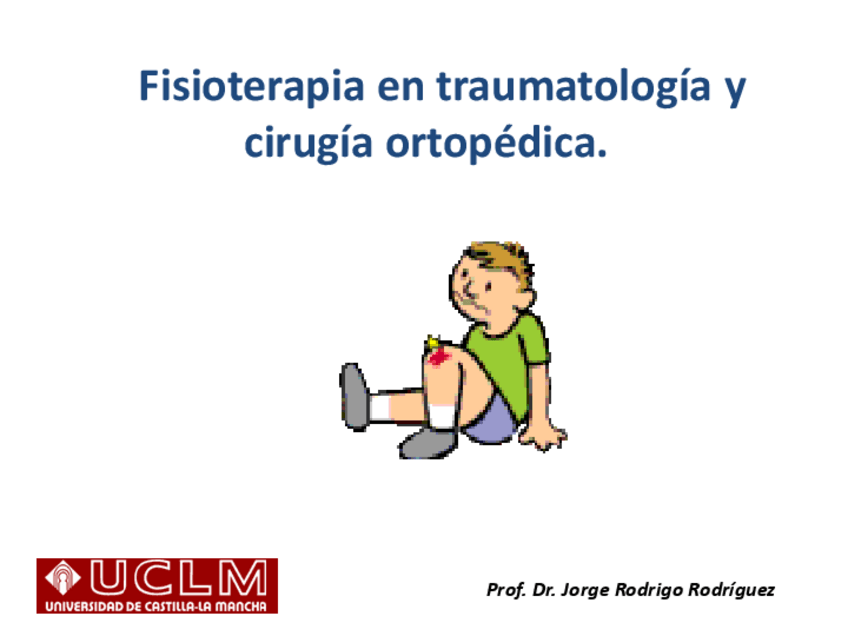 Fisioterapia en traumatología y cirugía ortopédica.

UCLM
UNIVERSIDAD DE CASTILLA-LA MANCHA

Prof. Dr. Jorge Rodrigo Rodríguez